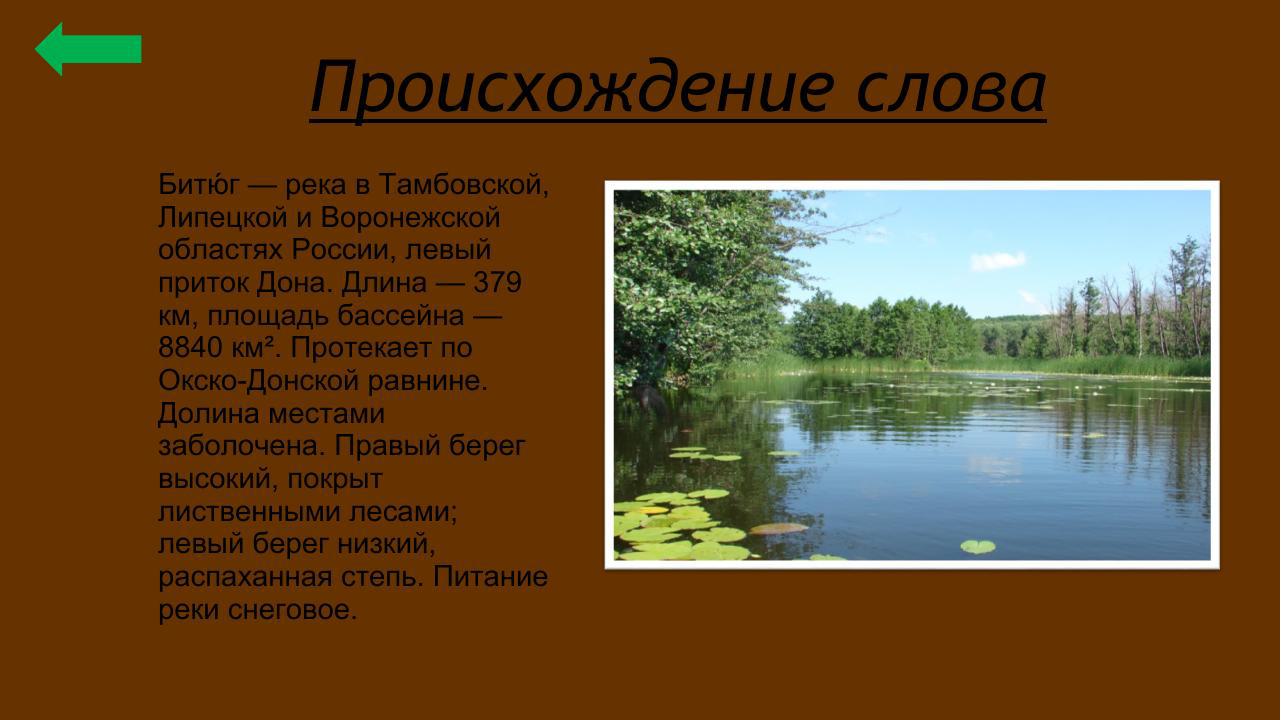 Происхождение слова

Битю́г — река в Тамбовской, Липецкой и Воронежской областях России, левый приток Дона. Длина — 379 км, площадь бассейна — 8840 км². Протекает по Окско-Донской равнине. Долина местами заболочена. Правый берег высокий, покрыт лиственными лесами; левый берег низкий, распаханная степь. Питание реки снеговое.